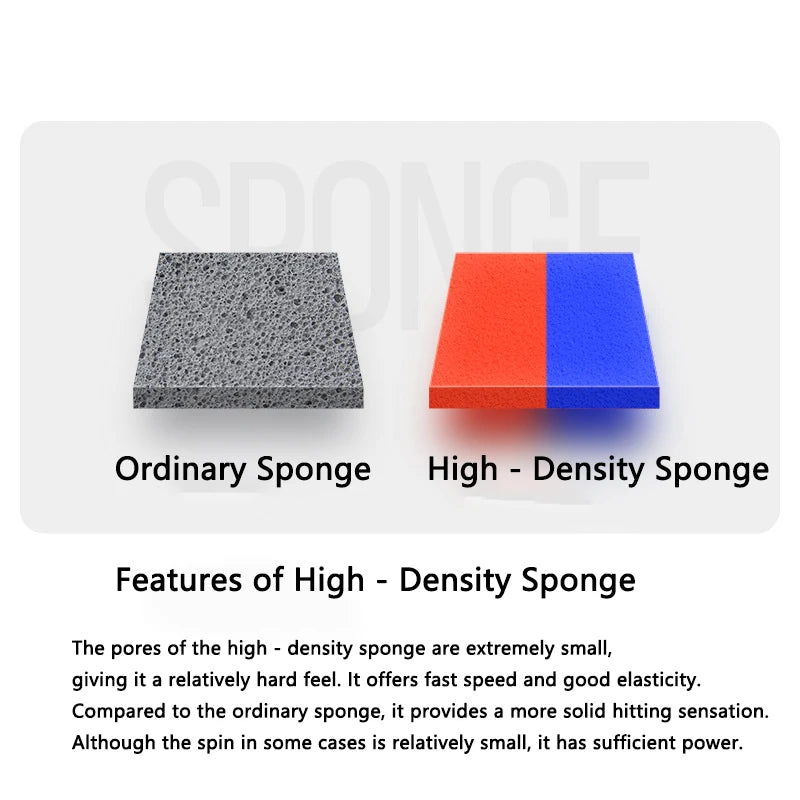 SPONGE

Ordinary Sponge

High - Density Sponge

Features of High - Density Sponge

The pores of the high - density sponge are extremely small, giving it a relatively hard feel. It offers fast speed and good elasticity. Compared to the ordinary sponge, it provides a more solid hitting sensation. Although the spin in some cases is relatively small, it has sufficient power.